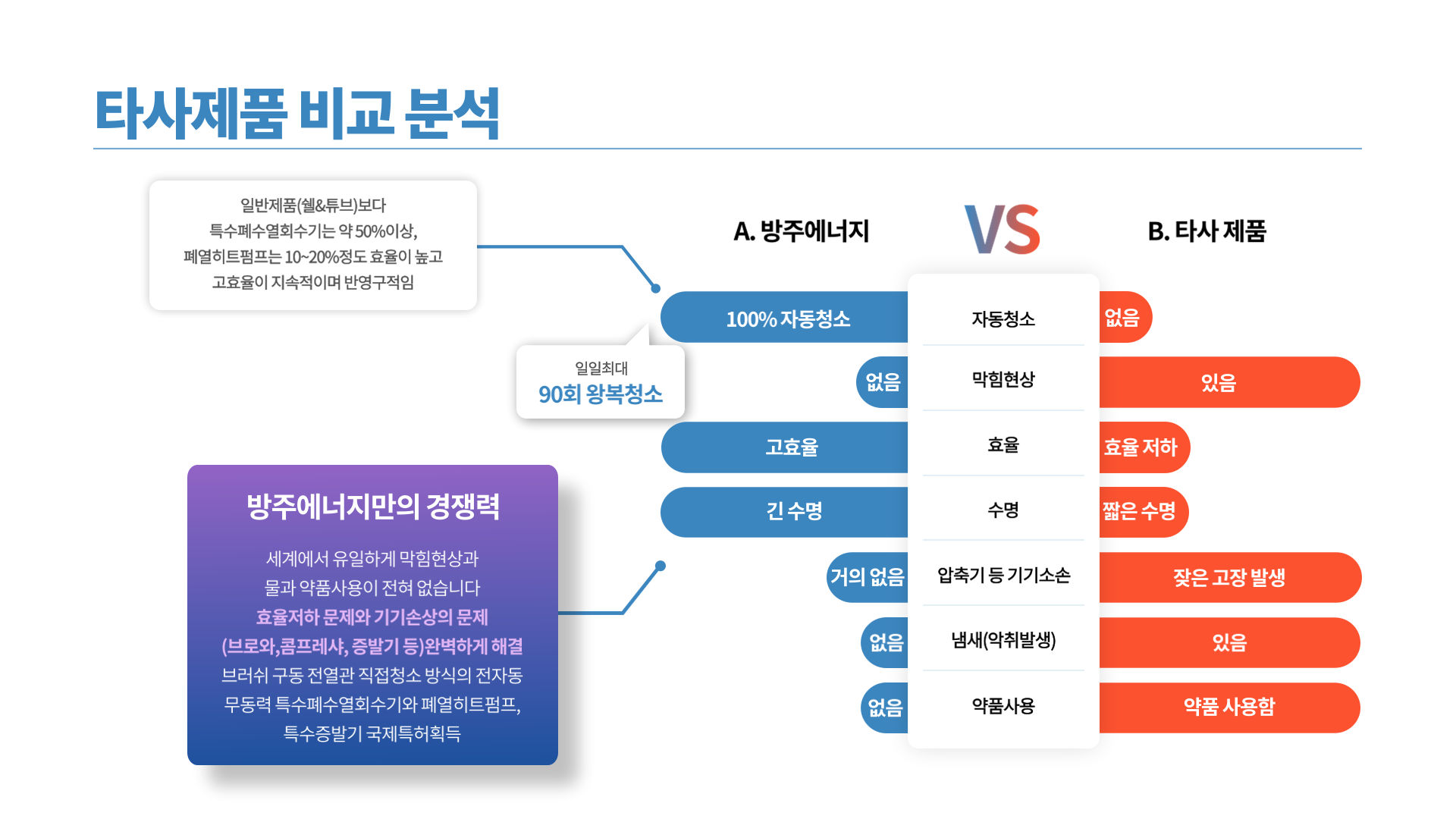 타사제품 비교 분석

일반제품(쉘&튜브)보다
특수폐수열회수기는 약 50%이상,
폐열히트펌프는 10~20%정도 효율이 높고
고효율이 지속적이며 반영구적임

일일최대
90회 왕복청소

방주에너지만의 경쟁력

세계에서 유일하게 막힘현상과
물과 약품사용이 전혀 없습니다
효율저하 문제와 기기손상의 문제
(브로와,콤프레샤, 증발기 등)완벽하게 해결
브러쉬 구동 전열관 직접청소 방식의 전자동
무동력 특수폐수열회수기와 폐열히트펌프,
특수증발기 국제특허획득

A. 방주에너지

VS

B. 타사 제품

| A. 방주에너지 | | B. 타사 제품 |
|---|---|---|
| 100% 자동청소 | 자동청소 | 없음 |
| 없음 | 막힘현상 | 있음 |
| 고효율 | 효율 | 효율 저하 |
| 긴 수명 | 수명 | 짧은 수명 |
| 거의 없음 | 압축기 등 기기소손 | 잦은 고장 발생 |
| 없음 | 냄새(악취발생) | 있음 |
| 없음 | 약품사용 | 약품 사용함 |